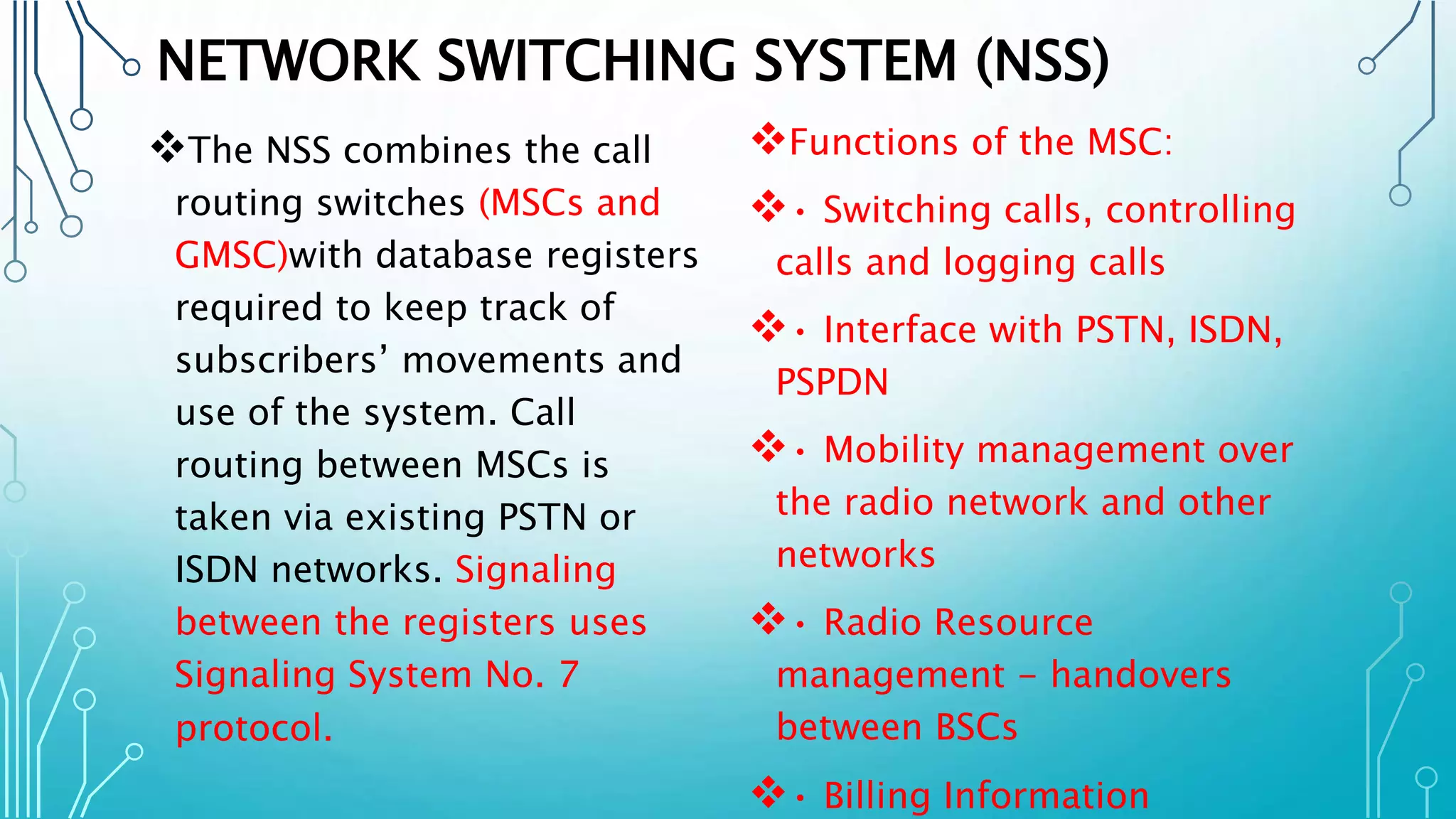 NETWORK SWITCHING SYSTEM (NSS)

❖The NSS combines the call routing switches (MSCs and GMSC)with database registers required to keep track of subscribers’ movements and use of the system. Call routing between MSCs is taken via existing PSTN or ISDN networks. Signaling between the registers uses Signaling System No. 7 protocol.

❖Functions of the MSC:

❖• Switching calls, controlling calls and logging calls

❖• Interface with PSTN, ISDN, PSPDN

❖• Mobility management over the radio network and other networks

❖• Radio Resource management – handovers between BSCs

❖• Billing Information